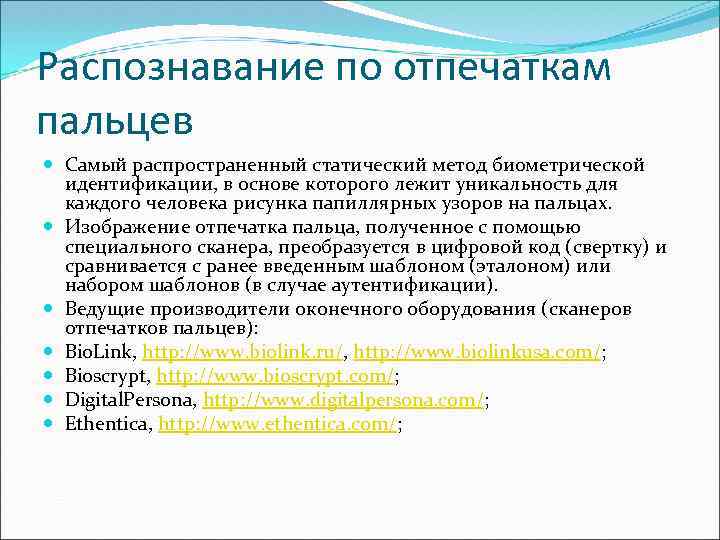 Распознавание по отпечаткам пальцев

Самый распространенный статический метод биометрической идентификации, в основе которого лежит уникальность для каждого человека рисунка папиллярных узоров на пальцах.

Изображение отпечатка пальца, полученное с помощью специального сканера, преобразуется в цифровой код (свертку) и сравнивается с ранее введенным шаблоном (эталоном) или набором шаблонов (в случае аутентификации).

Ведущие производители оконечного оборудования (сканеров отпечатков пальцев):

BioLink, http://www.biolink.ru/, http://www.biolinkusa.com/;

Bioscrypt, http://www.bioscrypt.com/;

DigitalPersona, http://www.digitalpersona.com/;

Ethentica, http://www.ethentica.com/;